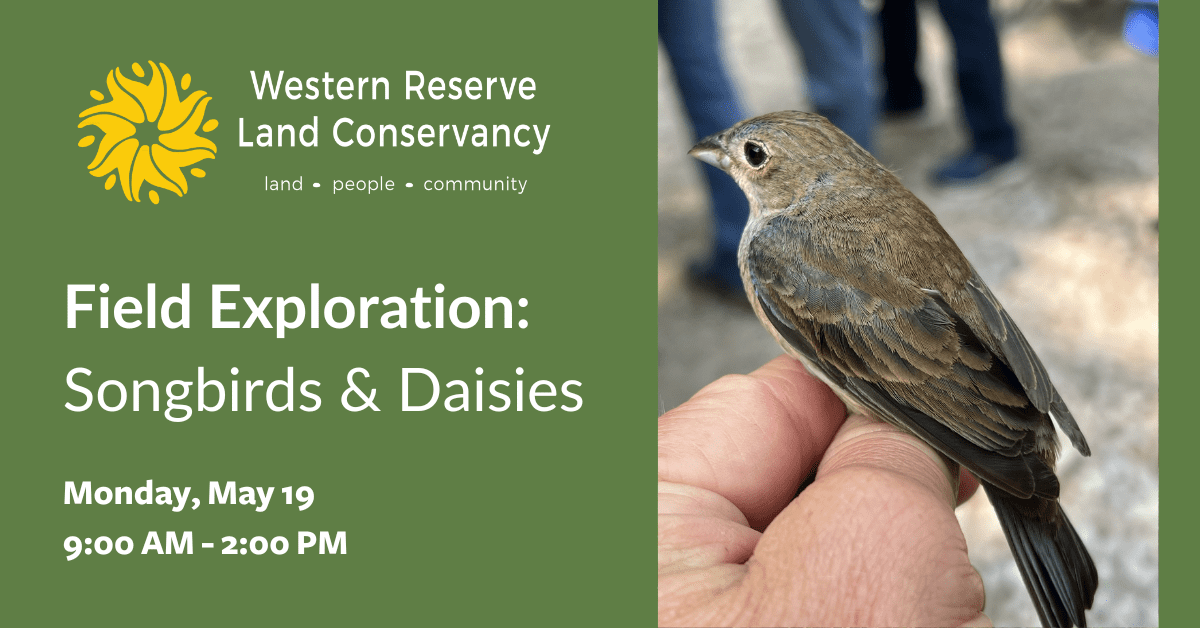 Western Reserve Land Conservancy

land • people • community

Field Exploration: Songbirds & Daisies

Monday, May 19
9:00 AM - 2:00 PM